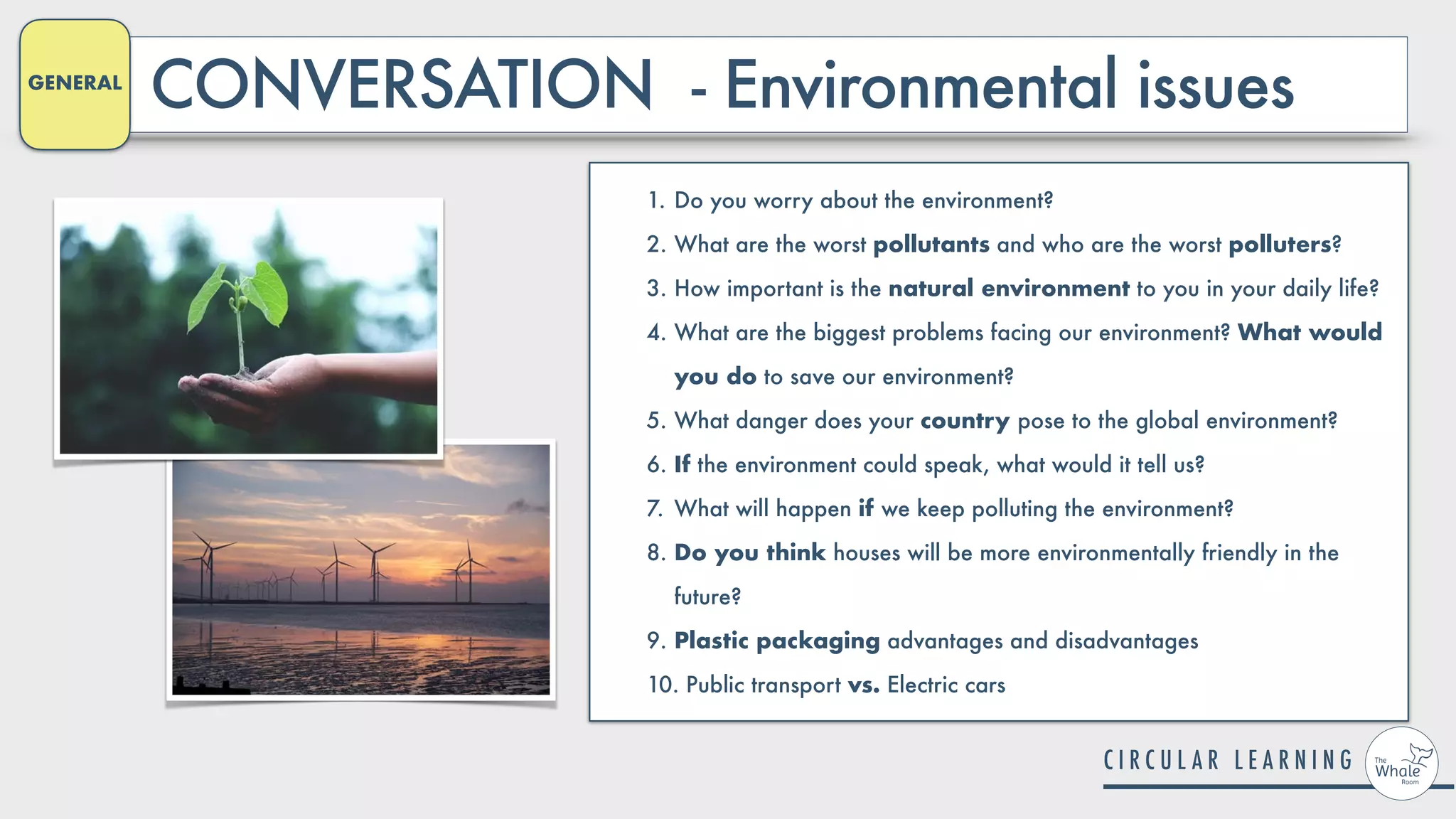 GENERAL

CONVERSATION - Environmental issues

1. Do you worry about the environment?
2. What are the worst pollutants and who are the worst polluters?
3. How important is the natural environment to you in your daily life?
4. What are the biggest problems facing our environment? What would you do to save our environment?
5. What danger does your country pose to the global environment?
6. If the environment could speak, what would it tell us?
7. What will happen if we keep polluting the environment?
8. Do you think houses will be more environmentally friendly in the future?
9. Plastic packaging advantages and disadvantages
10. Public transport vs. Electric cars

CIRCULAR LEARNING

The Whale Room